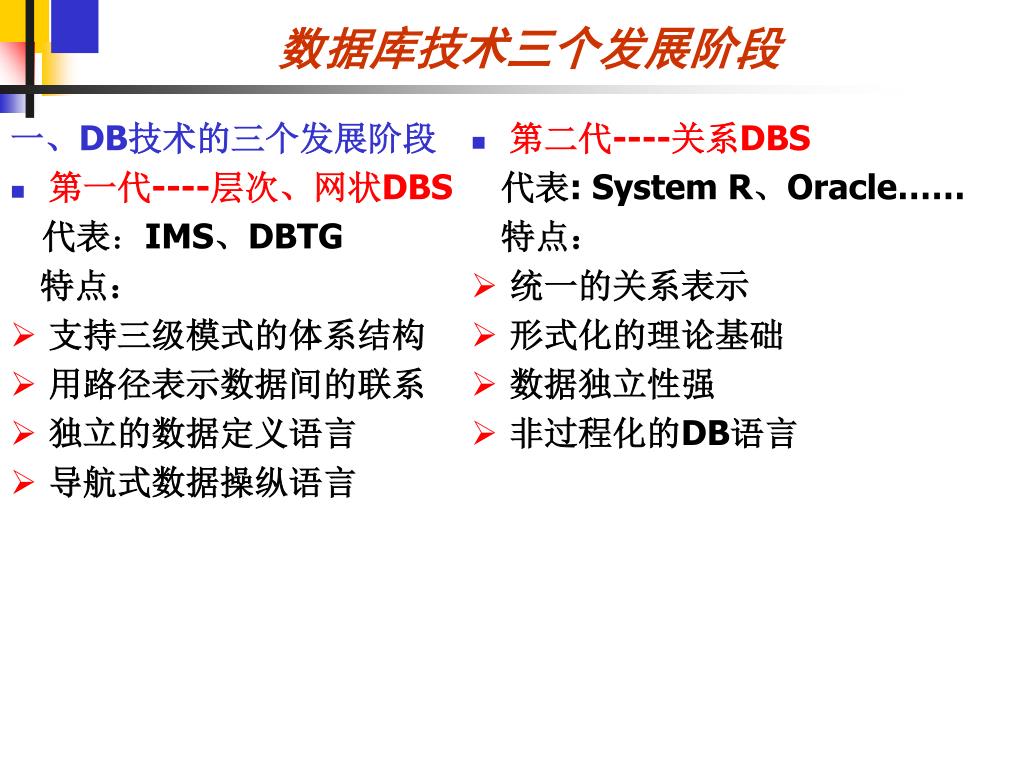 数据库技术三个发展阶段

一、DB技术的三个发展阶段

第一代----层次、网状DBS

代表：IMS、DBTG

特点：

支持三级模式的体系结构

用路径表示数据间的联系

独立的数据定义语言

导航式数据操纵语言

第二代----关系DBS

代表: System R、Oracle……

特点：

统一的关系表示

形式化的理论基础

数据独立性强

非过程化的DB语言